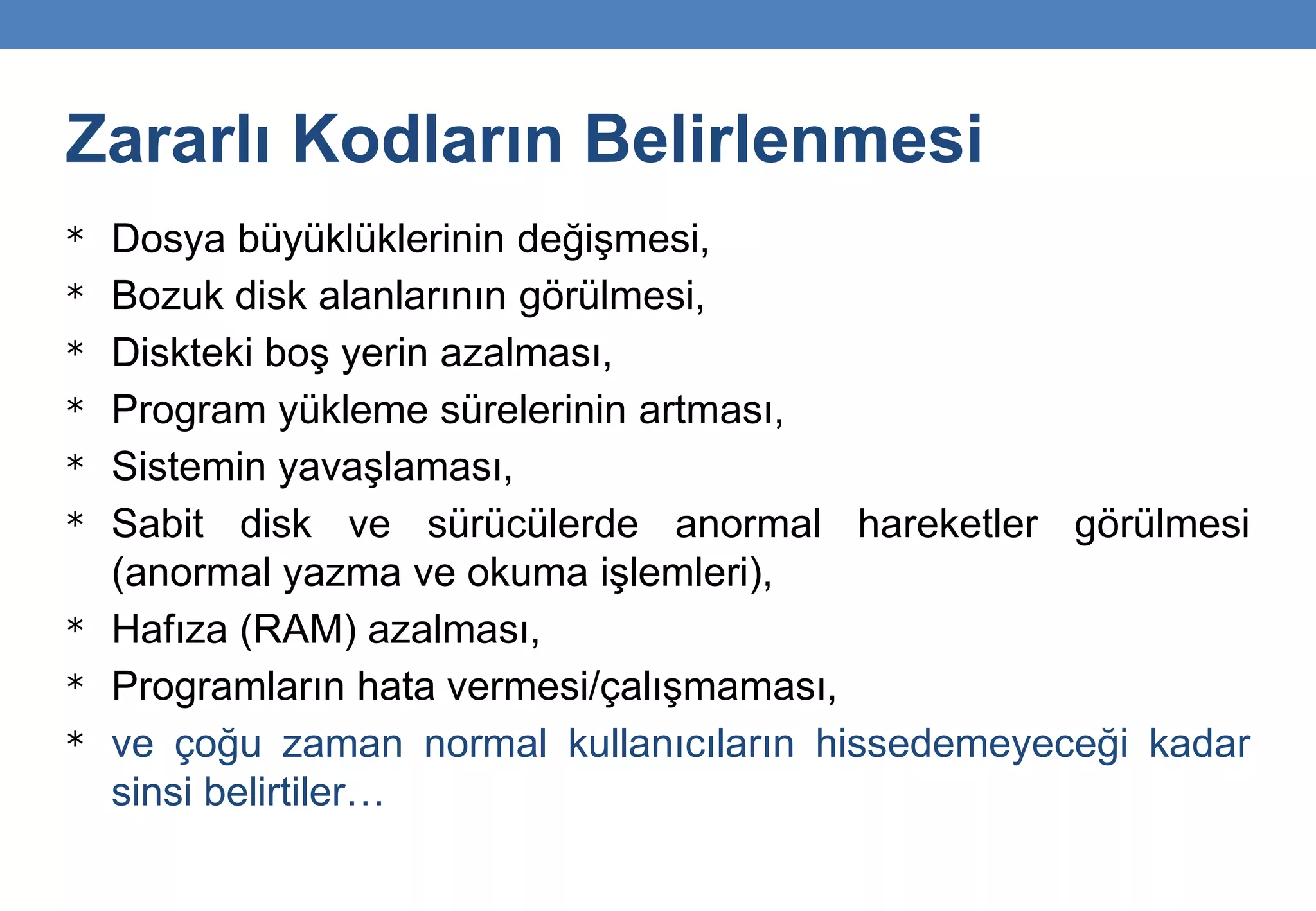 Zararlı Kodların Belirlenmesi

* Dosya büyüklüklerinin değişmesi,
* Bozuk disk alanlarının görülmesi,
* Diskteki boş yerin azalması,
* Program yükleme sürelerinin artması,
* Sistemin yavaşlaması,
* Sabit disk ve sürücülerde anormal hareketler görülmesi (anormal yazma ve okuma işlemleri),
* Hafıza (RAM) azalması,
* Programların hata vermesi/çalışmaması,
* ve çoğu zaman normal kullanıcıların hissedemeyeceği kadar sinsi belirtiler…